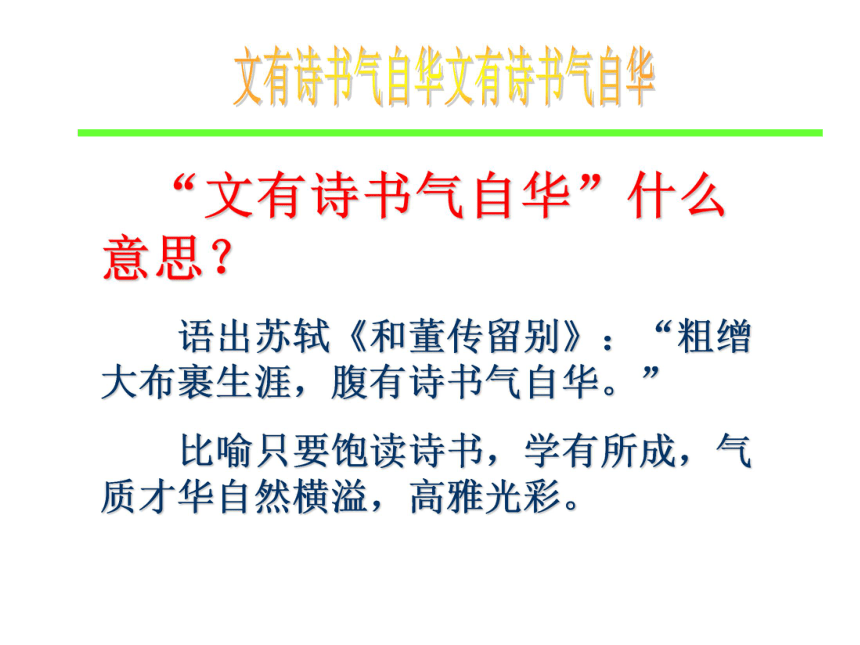 文有诗书气自华文有诗书气自华

“文有诗书气自华”什么意思？

语出苏轼《和董传留别》：“粗缯大布裹生涯，腹有诗书气自华。”

比喻只要饱读诗书，学有所成，气质才华自然横溢，高雅光彩。